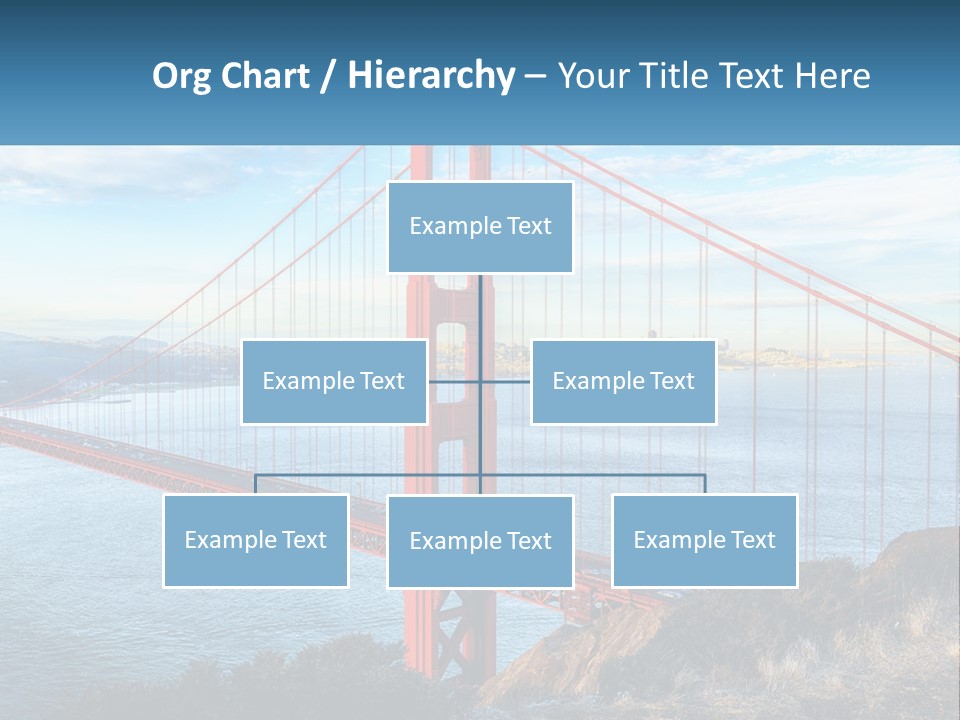 Org Chart / Hierarchy – Your Title Text Here

Example Text

Example Text

Example Text

Example Text

Example Text

Example Text